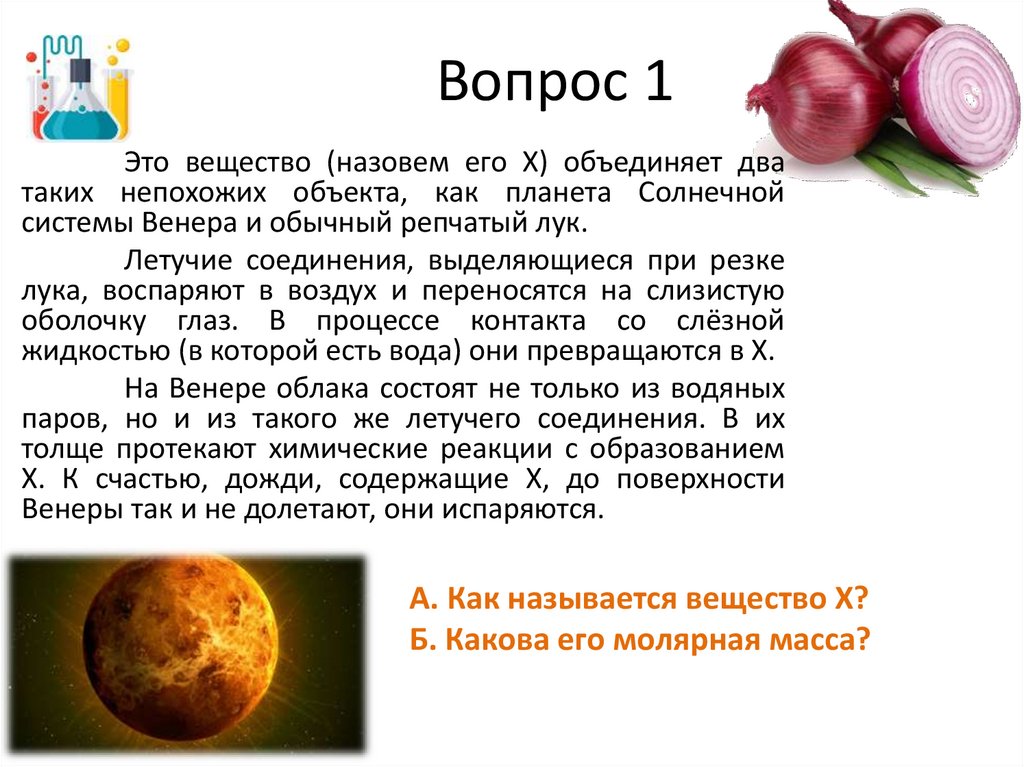 Вопрос 1

Это вещество (назовем его Х) объединяет два таких непохожих объекта, как планета Солнечной системы Венера и обычный репчатый лук.

Летучие соединения, выделяющиеся при резке лука, воспаряют в воздух и переносятся на слизистую оболочку глаз. В процессе контакта со слёзной жидкостью (в которой есть вода) они превращаются в Х.

На Венере облака состоят не только из водяных паров, но и из такого же летучего соединения. В их толще протекают химические реакции с образованием Х. К счастью, дожди, содержащие Х, до поверхности Венеры так и не долетают, они испаряются.

А. Как называется вещество Х?
Б. Какова его молярная масса?